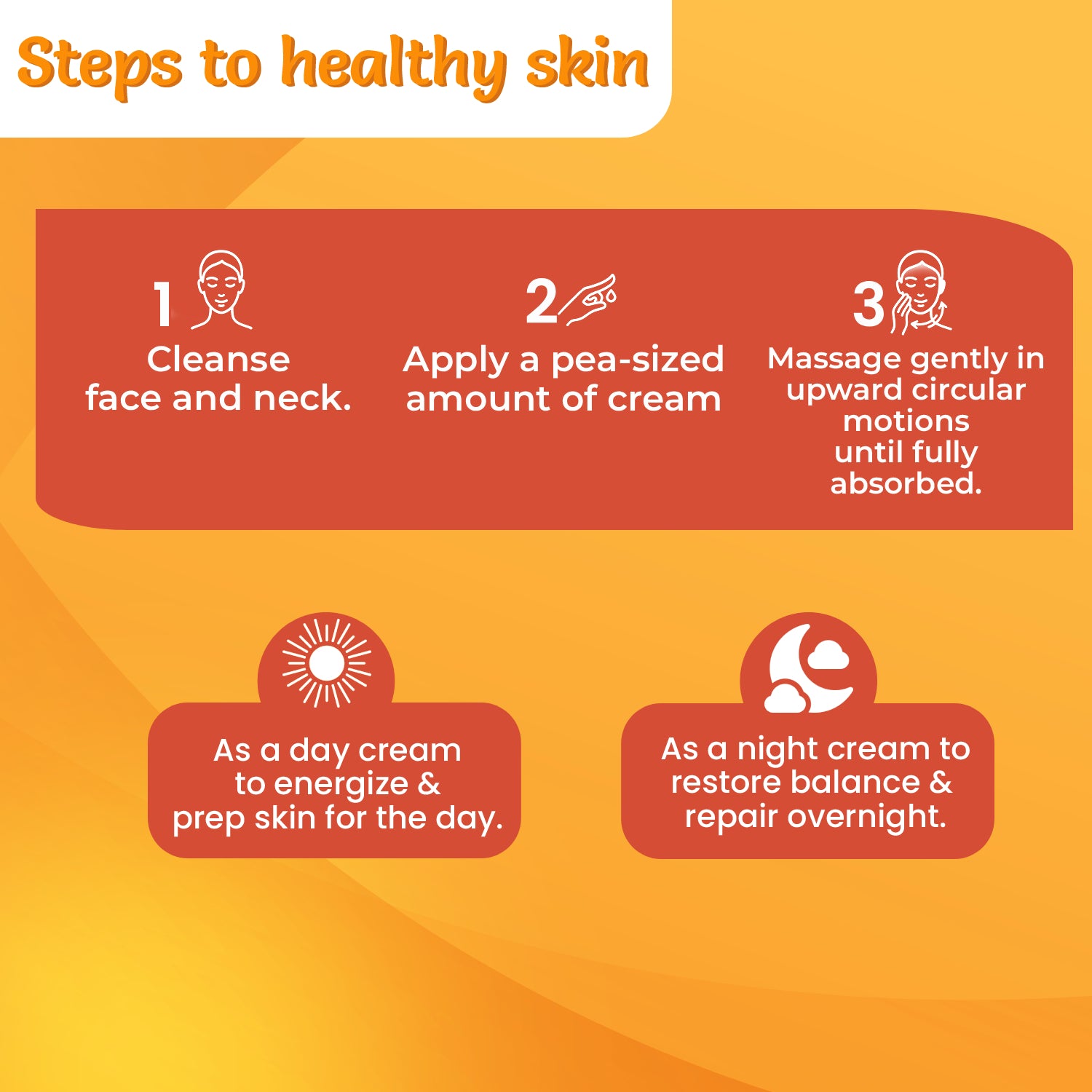 Steps to healthy skin

1
Cleanse face and neck.

2
Apply a pea-sized amount of cream

3
Massage gently in upward circular motions until fully absorbed.

As a day cream to energize & prep skin for the day.

As a night cream to restore balance & repair overnight.